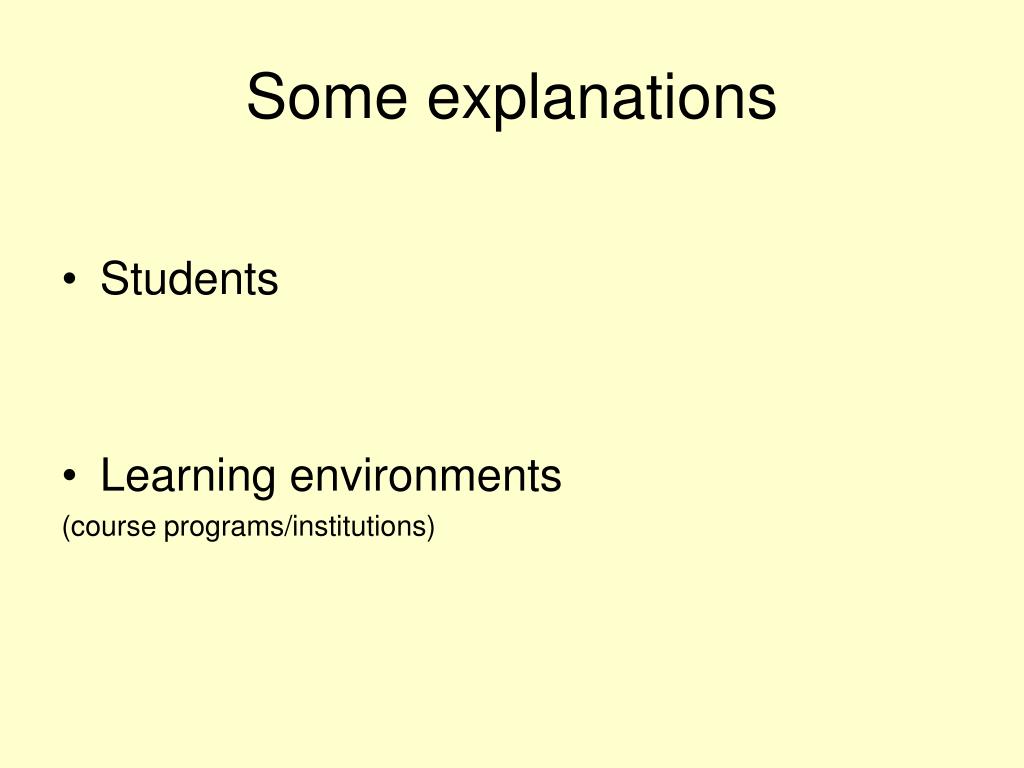 Some explanations

• Students

• Learning environments
(course programs/institutions)